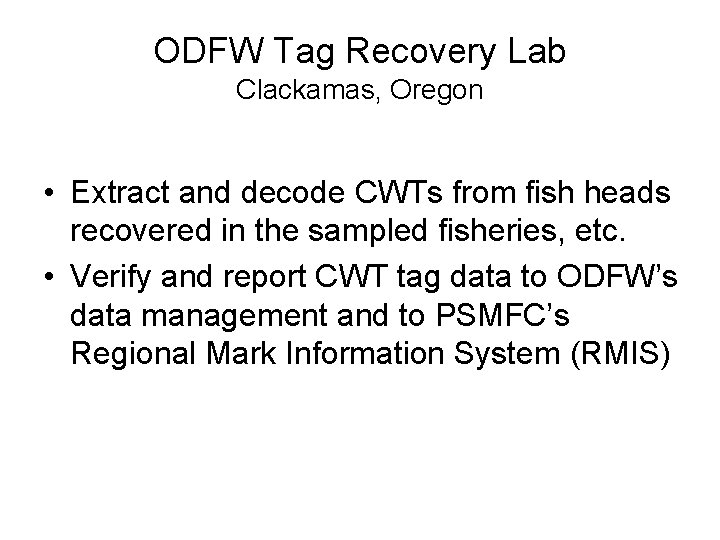 ODFW Tag Recovery Lab
Clackamas, Oregon

• Extract and decode CWTs from fish heads recovered in the sampled fisheries, etc.
• Verify and report CWT tag data to ODFW's data management and to PSMFC's Regional Mark Information System (RMIS)